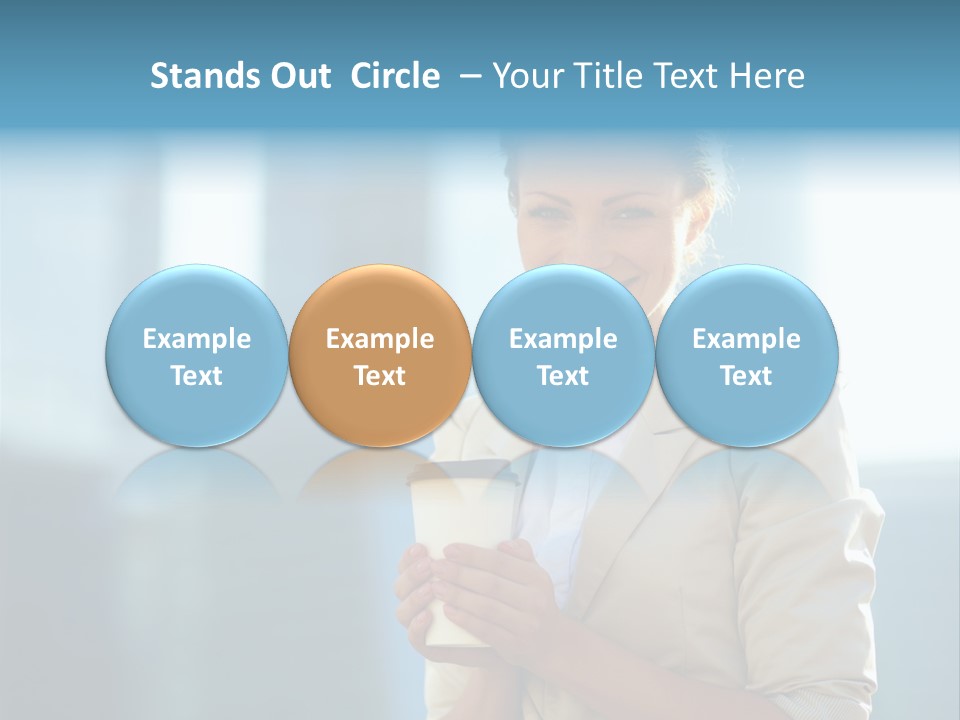 Stands Out Circle – Your Title Text Here

Example Text

Example Text

Example Text

Example Text